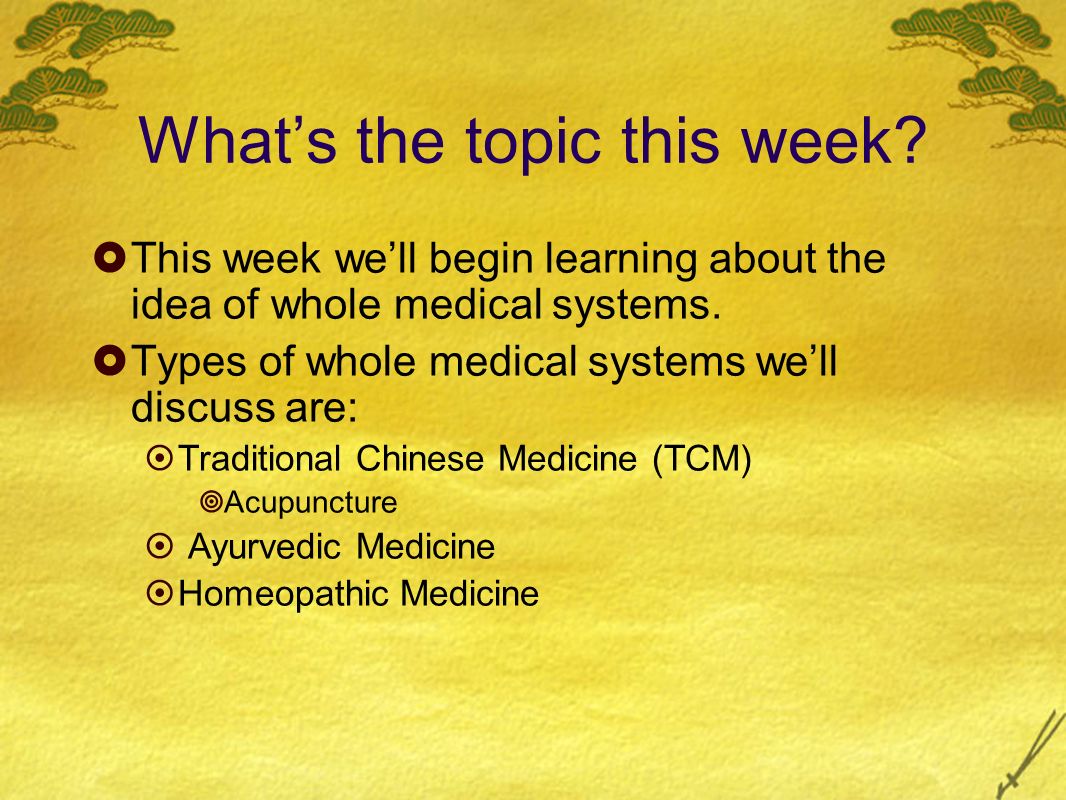 What’s the topic this week?

This week we’ll begin learning about the idea of whole medical systems.

Types of whole medical systems we’ll discuss are:

Traditional Chinese Medicine (TCM)

Acupuncture

Ayurvedic Medicine

Homeopathic Medicine